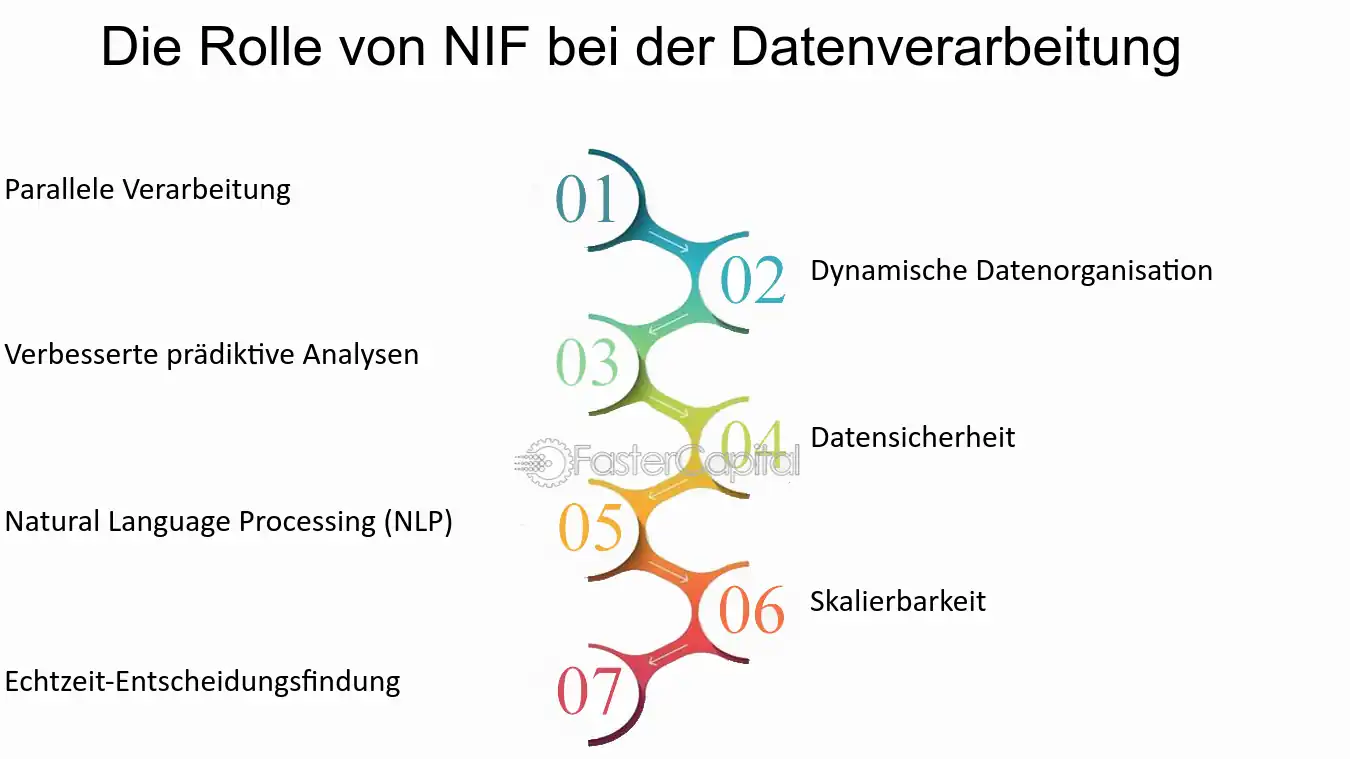 Die Rolle von NIF bei der Datenverarbeitung

01
Parallele Verarbeitung

02
Dynamische Datenorganisation

03
Verbesserte prädiktive Analysen

04
Datensicherheit

FasterCapital

05
Natural Language Processing (NLP)

06
Skalierbarkeit

07
Echtzeit-Entscheidungsfindung